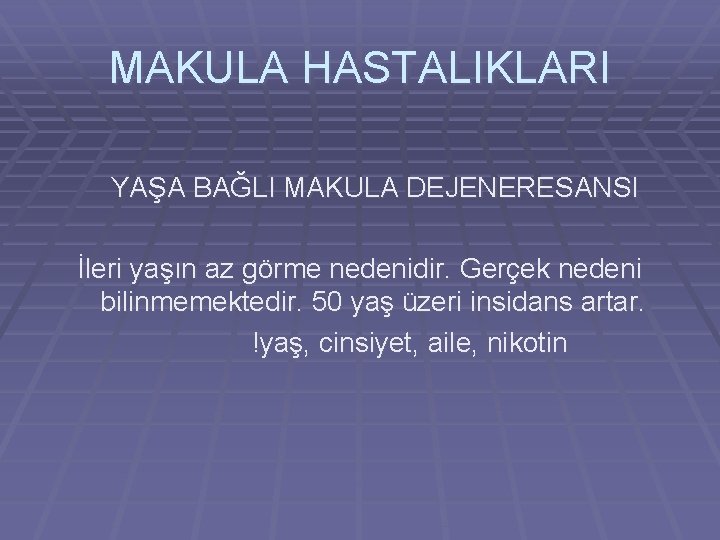 MAKULA HASTALIKLARI

YAŞA BAĞLI MAKULA DEJENERESANSI

İleri yaşın az görme nedenidir. Gerçek nedeni bilinmemektedir. 50 yaş üzeri insidans artar.

!yaş, cinsiyet, aile, nikotin